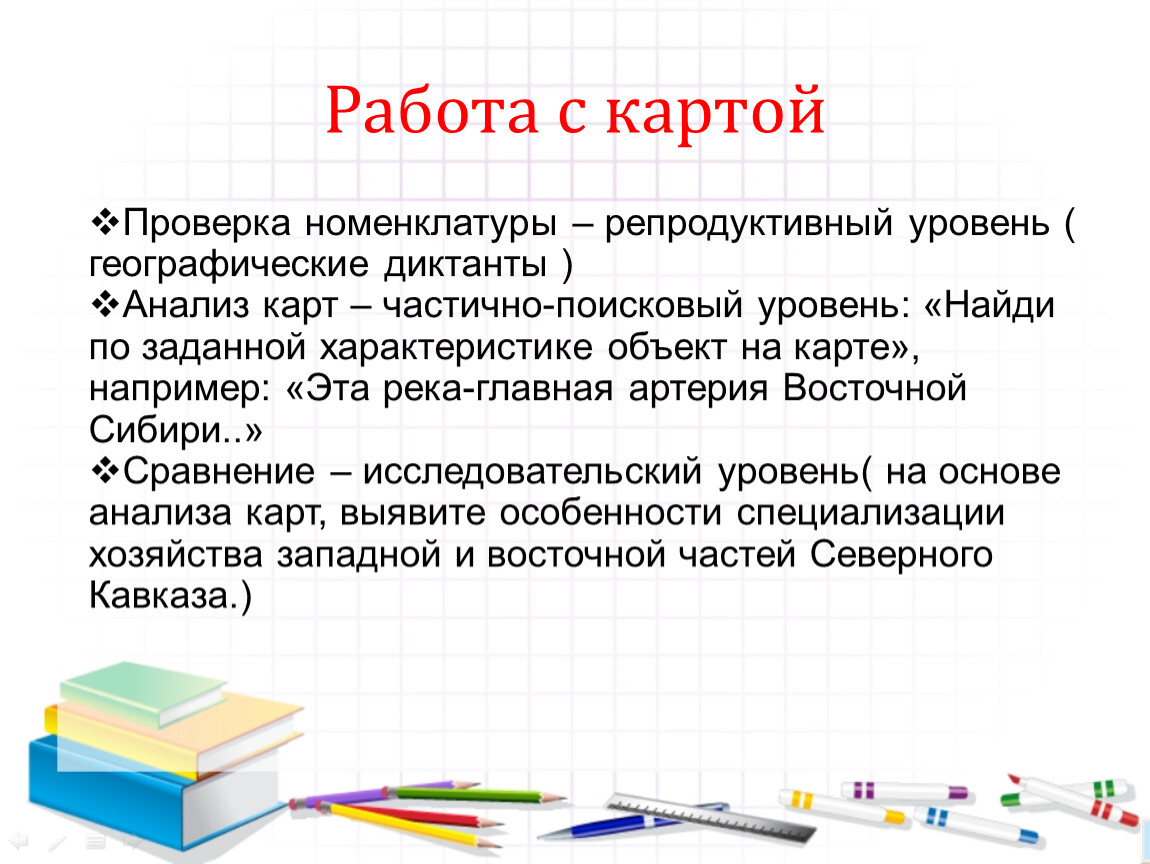 Работа с картой

❖Проверка номенклатуры – репродуктивный уровень ( географические диктанты )
❖Анализ карт – частично-поисковый уровень: «Найди по заданной характеристике объект на карте», например: «Эта река-главная артерия Восточной Сибири..»
❖Сравнение – исследовательский уровень( на основе анализа карт, выявите особенности специализации хозяйства западной и восточной частей Северного Кавказа.)